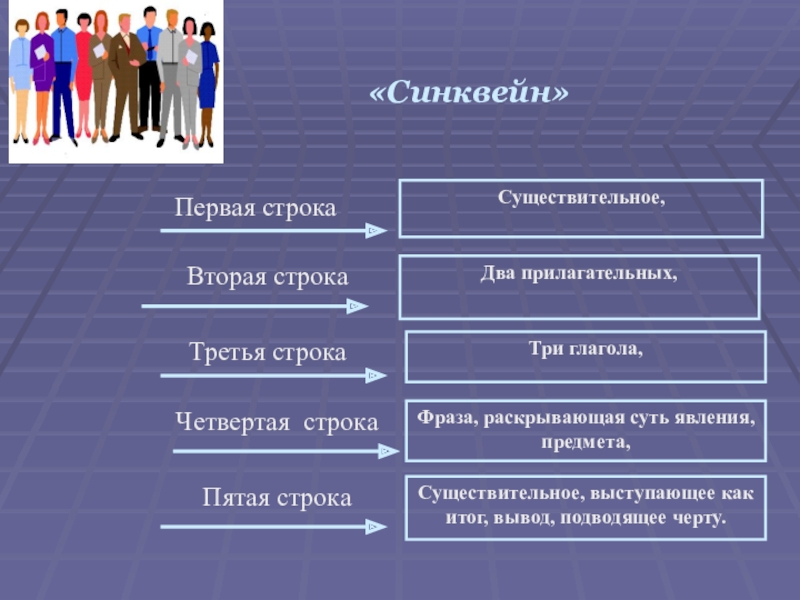 «Синквейн»

Первая строка

Существительное,

Вторая строка

Два прилагательных,

Третья строка

Три глагола,

Четвертая строка

Фраза, раскрывающая суть явления, предмета,

Пятая строка

Существительное, выступающее как итог, вывод, подводящее черту.